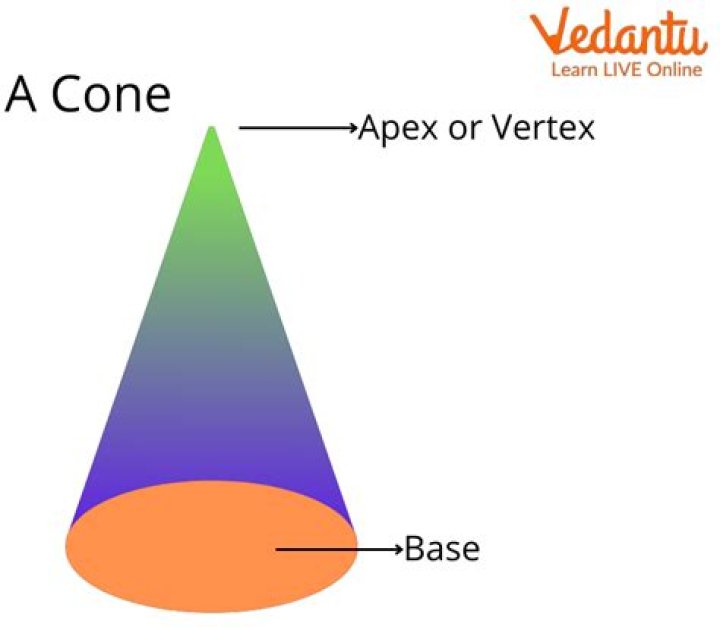 Vedantu
Learn LIVE Online

A Cone

Apex or Vertex

Base